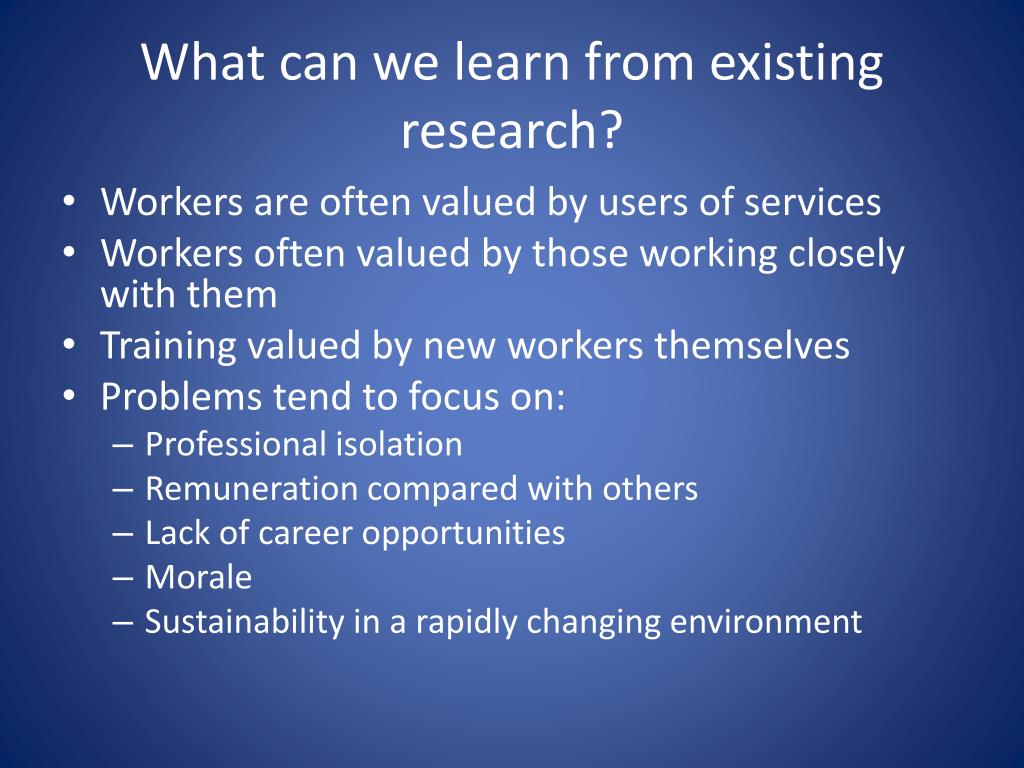 What can we learn from existing research?

• Workers are often valued by users of services
• Workers often valued by those working closely with them
• Training valued by new workers themselves
• Problems tend to focus on:
– Professional isolation
– Remuneration compared with others
– Lack of career opportunities
– Morale
– Sustainability in a rapidly changing environment